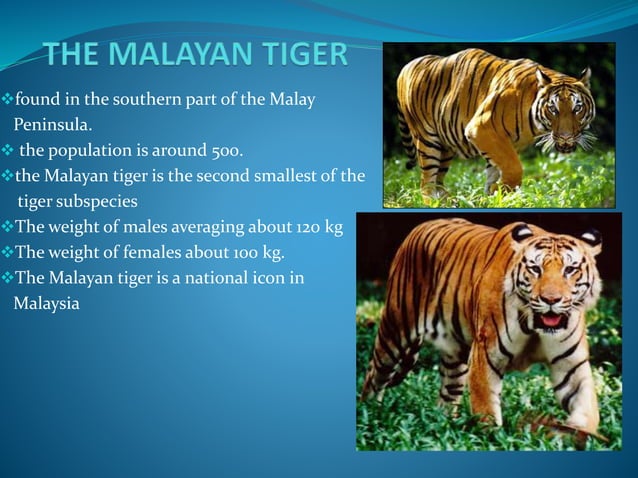 THE MALAYAN TIGER

❖found in the southern part of the Malay Peninsula.
❖ the population is around 500.
❖the Malayan tiger is the second smallest of the tiger subspecies
❖The weight of males averaging about 120 kg
❖The weight of females about 100 kg.
❖The Malayan tiger is a national icon in Malaysia